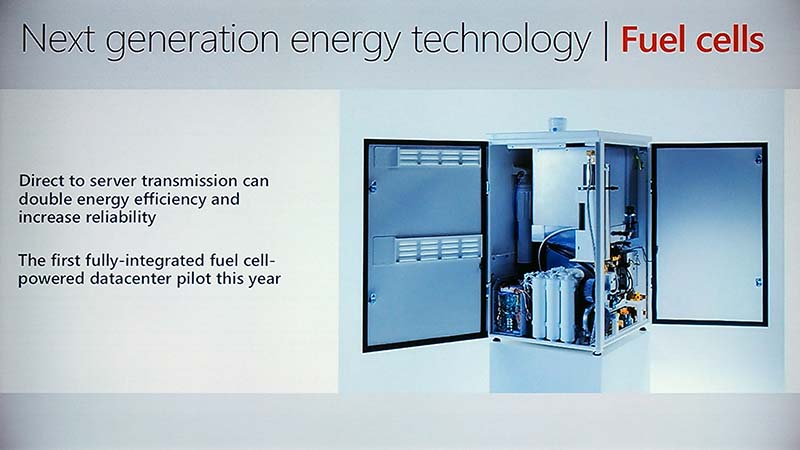 Next generation energy technology | Fuel cells

Direct to server transmission can double energy efficiency and increase reliability

The first fully-integrated fuel cell-powered datacenter pilot this year